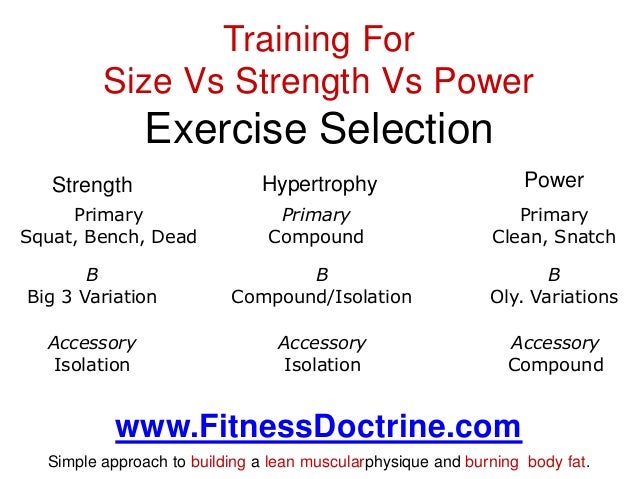 Training For
Size Vs Strength Vs Power
Exercise Selection

Strength
Primary
Squat, Bench, Dead

B
Big 3 Variation

Accessory
Isolation

Hypertrophy
Primary
Compound

B
Compound/Isolation

Accessory
Isolation

Power
Primary
Clean, Snatch

B
Oly. Variations

Accessory
Compound

www.FitnessDoctrine.com

Simple approach to building a lean muscularphysique and burning body fat.